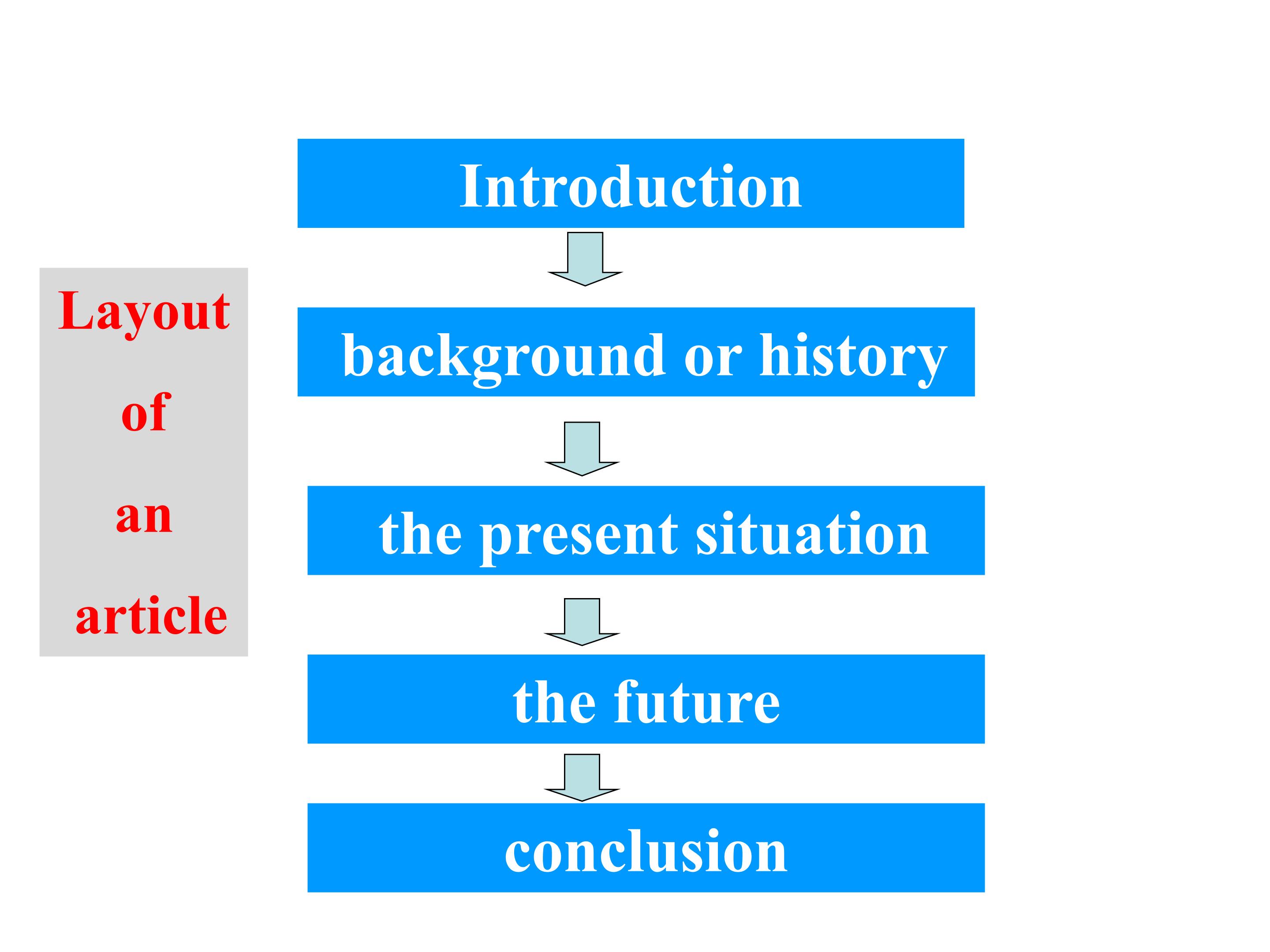 Layout
of
an
article

Introduction

background or history

the present situation

the future

conclusion